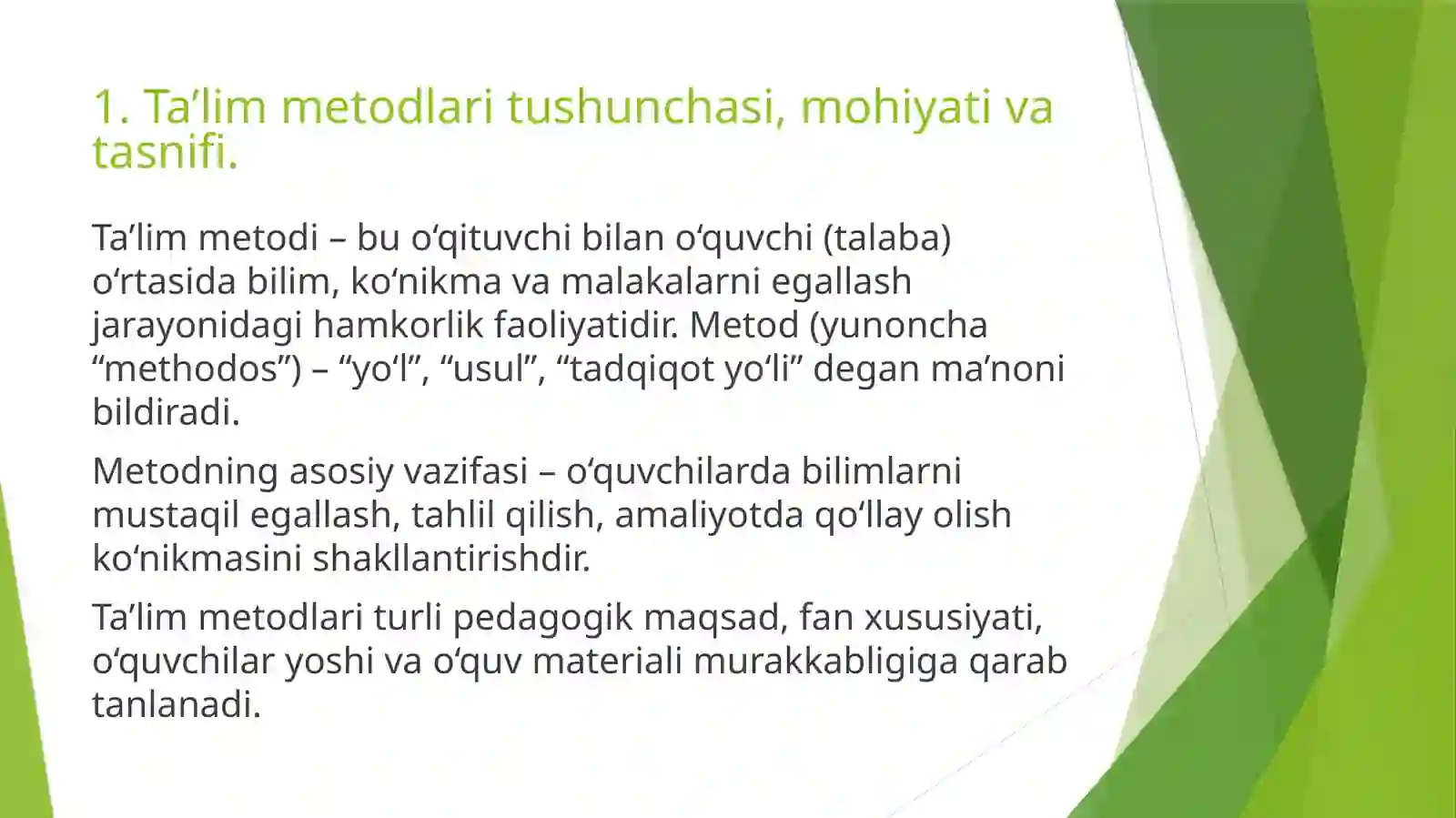 1. Ta’lim metodlari tushunchasi, mohiyati va tasnifi.

Ta’lim metodi – bu o‘qituvchi bilan o‘quvchi (talaba) o‘rtasida bilim, ko‘nikma va malakalarni egallash jarayonidagi hamkorlik faoliyatidir. Metod (yunoncha “methodos”) – “yo‘l”, “usul”, “tadqiqot yo‘li” degan ma’noni bildiradi.

Metodning asosiy vazifasi – o‘quvchilarda bilimlarni mustaqil egallash, tahlil qilish, amaliyotda qo‘llay olish ko‘nikmasini shakllantirishdir.

Ta’lim metodlari turli pedagogik maqsad, fan xususiyati, o‘quvchilar yoshi va o‘quv materiali murakkabligiga qarab tanlanadi.